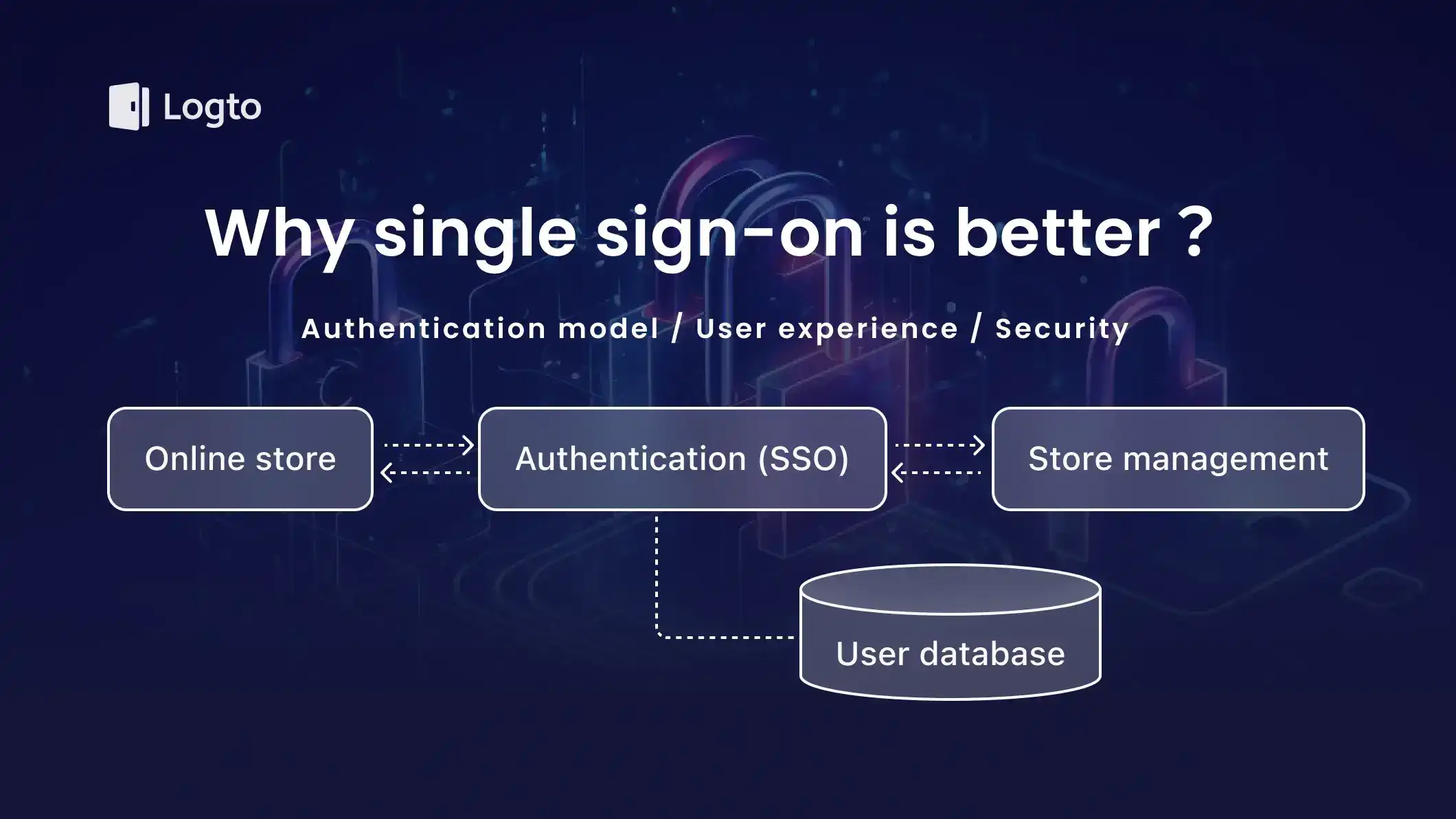 Logto

Why single sign-on is better ?

Authentication model / User experience / Security

Online store

Authentication (SSO)

Store management

User database